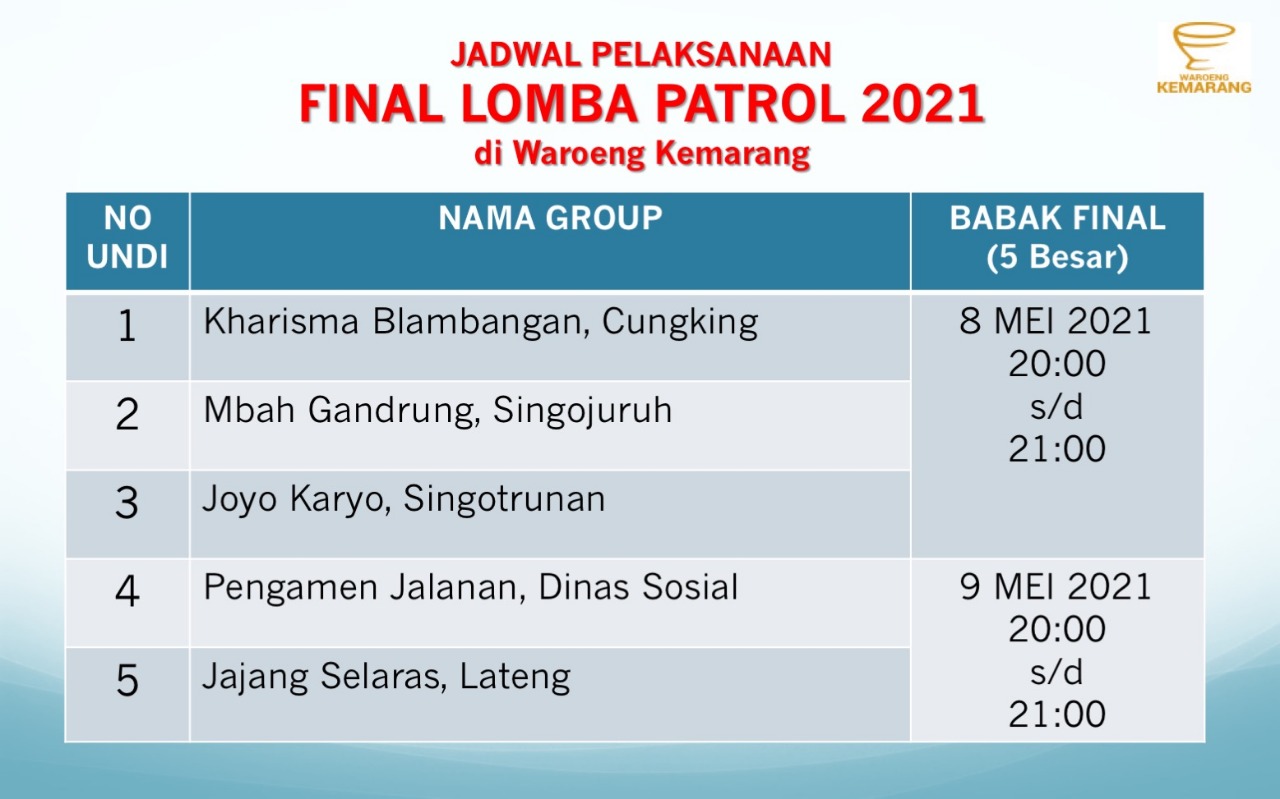 WAROENG KEMARANG

JADWAL PELAKSANAAN
FINAL LOMBA PATROL 2021
di Waroeng Kemarang

| NO UNDI | NAMA GROUP | BABAK FINAL (5 Besar) |
|---|---|---|
| 1 | Kharisma Blambangan, Cungking | 8 MEI 2021 20:00 s/d 21:00 |
| 2 | Mbah Gandrung, Singojuruh | |
| 3 | Joyo Karyo, Singotrunan | |
| 4 | Pengamen Jalanan, Dinas Sosial | 9 MEI 2021 20:00 s/d 21:00 |
| 5 | Jajang Selaras, Lateng | |